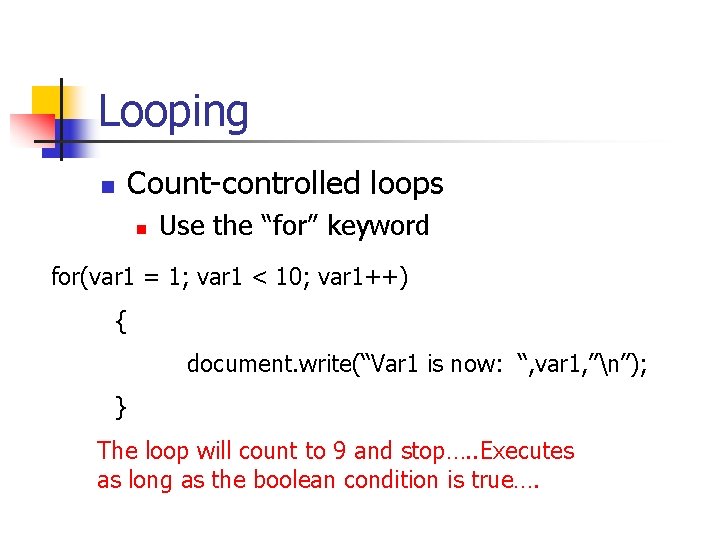 Looping

Count-controlled loops

Use the “for” keyword

for(var1 = 1; var1 < 10; var1++)

{

document.write(“Var1 is now: “,var1,”\n”);

}

The loop will count to 9 and stop…..Executes as long as the boolean condition is true….